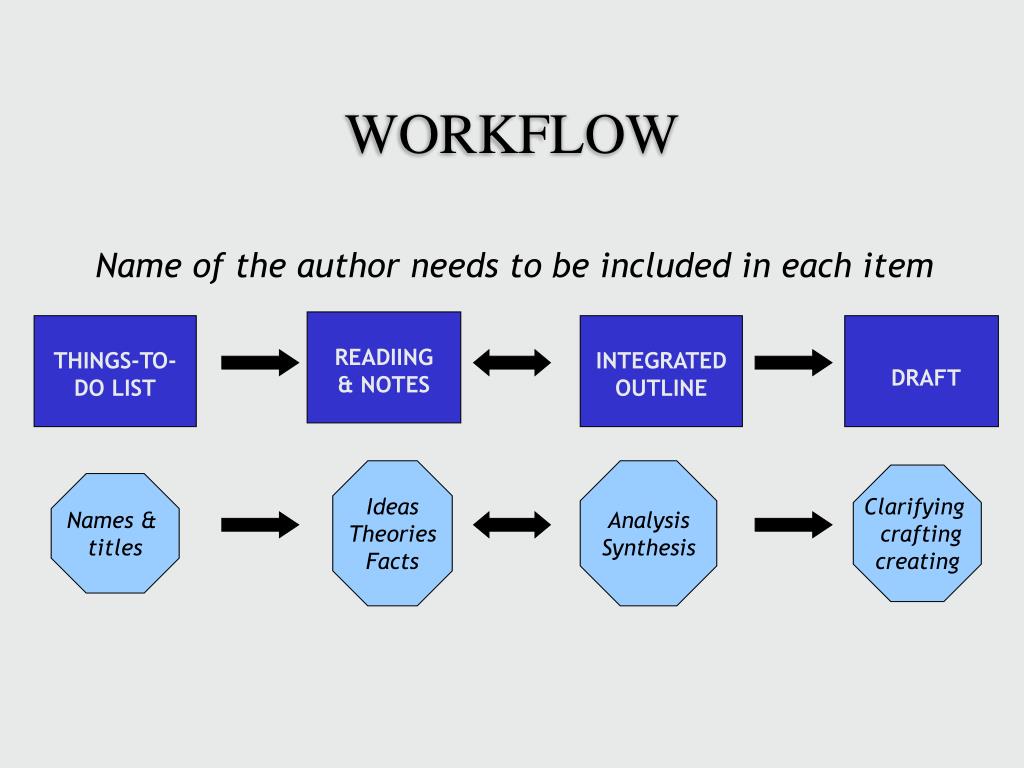 WORKFLOW

Name of the author needs to be included in each item

THINGS-TO-DO LIST

READIING & NOTES

INTEGRATED OUTLINE

DRAFT

Names & titles

Ideas Theories Facts

Analysis Synthesis

Clarifying crafting creating